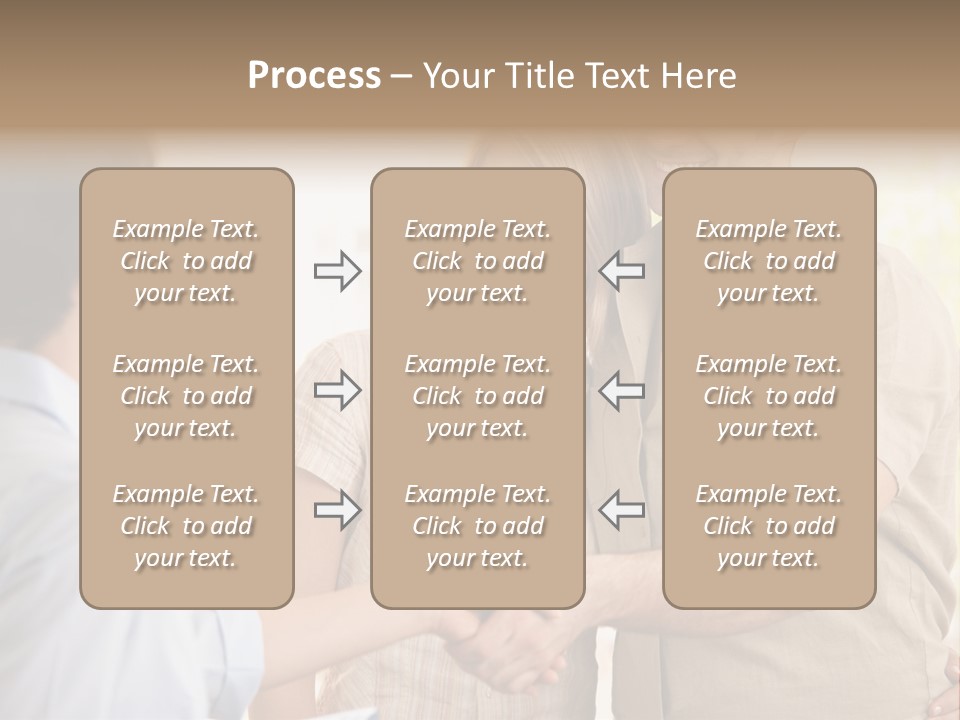 Process – Your Title Text Here

Example Text. Click to add your text.

Example Text. Click to add your text.

Example Text. Click to add your text.

Example Text. Click to add your text.

Example Text. Click to add your text.

Example Text. Click to add your text.

Example Text. Click to add your text.

Example Text. Click to add your text.

Example Text. Click to add your text.